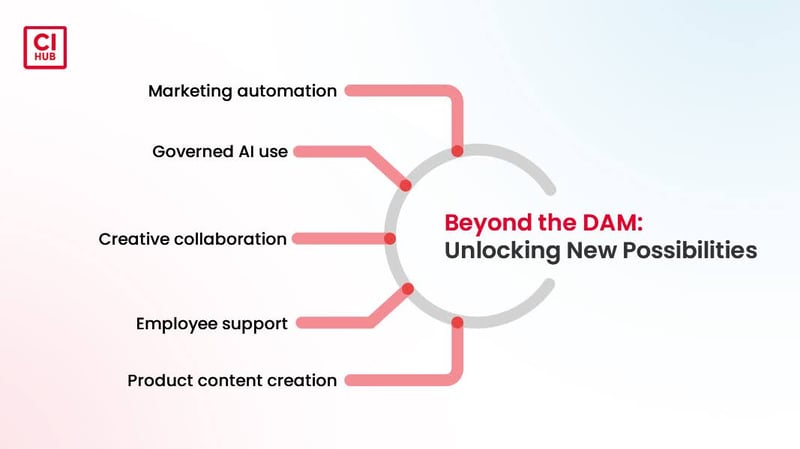 CI HUB

Marketing automation

Governed AI use

Creative collaboration

Employee support

Product content creation

Beyond the DAM:
Unlocking New Possibilities